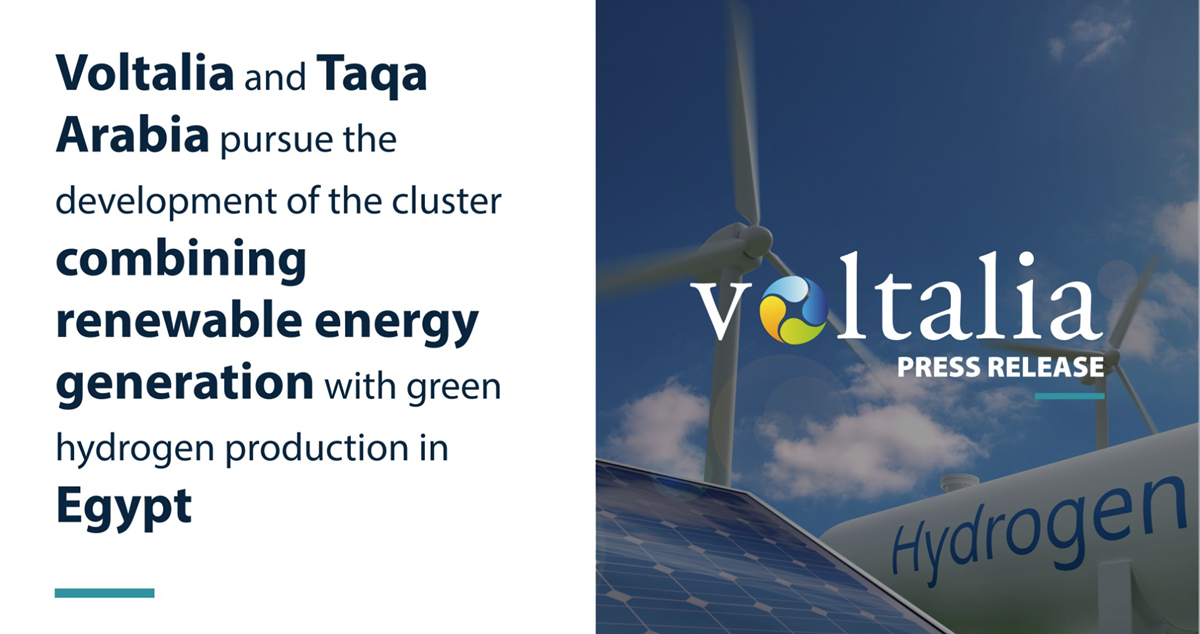 Voltalia and Taqa Arabia pursue the development of the cluster combining renewable energy generation with green hydrogen production in Egypt

voltalia
PRESS RELEASE

Hydrogen